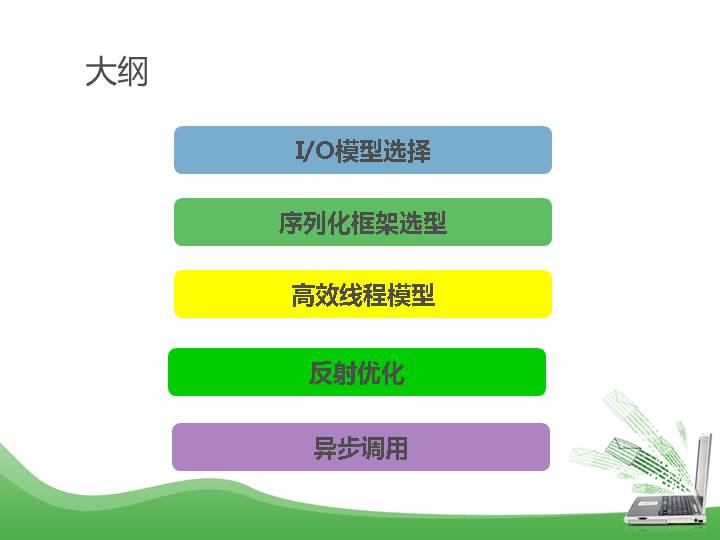 大纲

I/O模型选择

序列化框架选型

高效线程模型

反射优化

异步调用